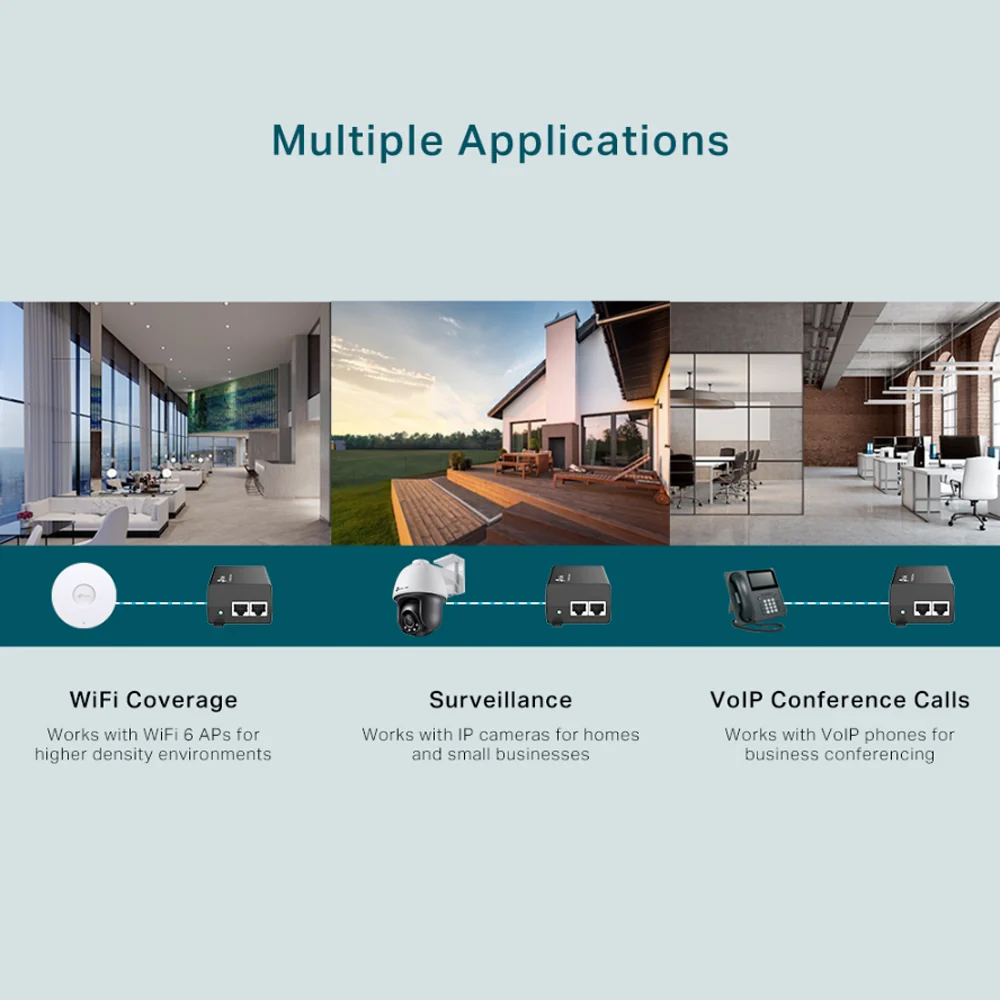 Multiple Applications

WiFi Coverage

Works with WiFi 6 APs for higher density environments

Surveillance

Works with IP cameras for homes and small businesses

VoIP Conference Calls

Works with VoIP phones for business conferencing